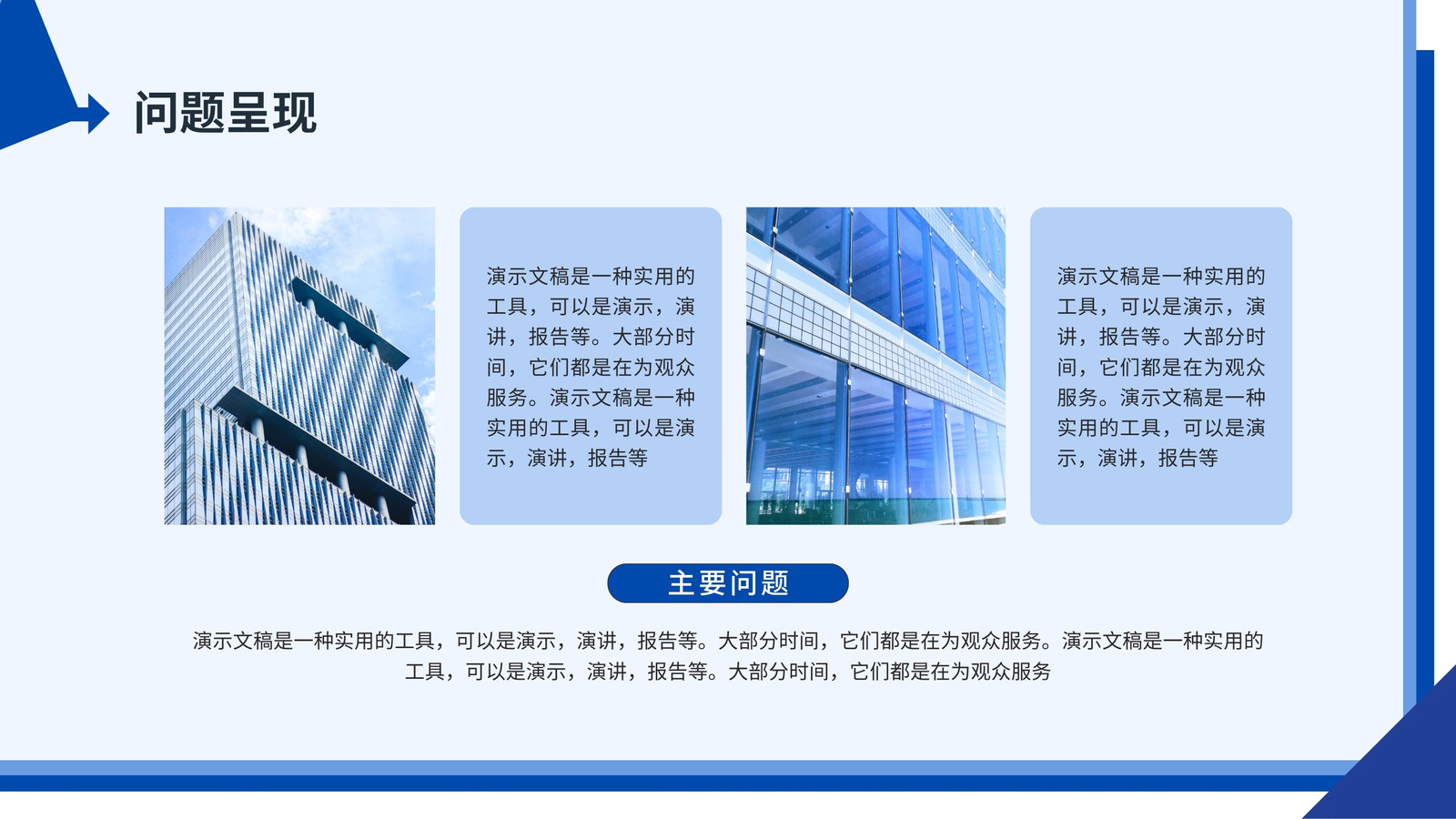 问题呈现

演示文稿是一种实用的工具，可以是演示，演讲，报告等。大部分时间，它们都是在为观众服务。演示文稿是一种实用的工具，可以是演示，演讲，报告等

演示文稿是一种实用的工具，可以是演示，演讲，报告等。大部分时间，它们都是在为观众服务。演示文稿是一种实用的工具，可以是演示，演讲，报告等

主要问题

演示文稿是一种实用的工具，可以是演示，演讲，报告等。大部分时间，它们都是在为观众服务。演示文稿是一种实用的工具，可以是演示，演讲，报告等。大部分时间，它们都是在为观众服务